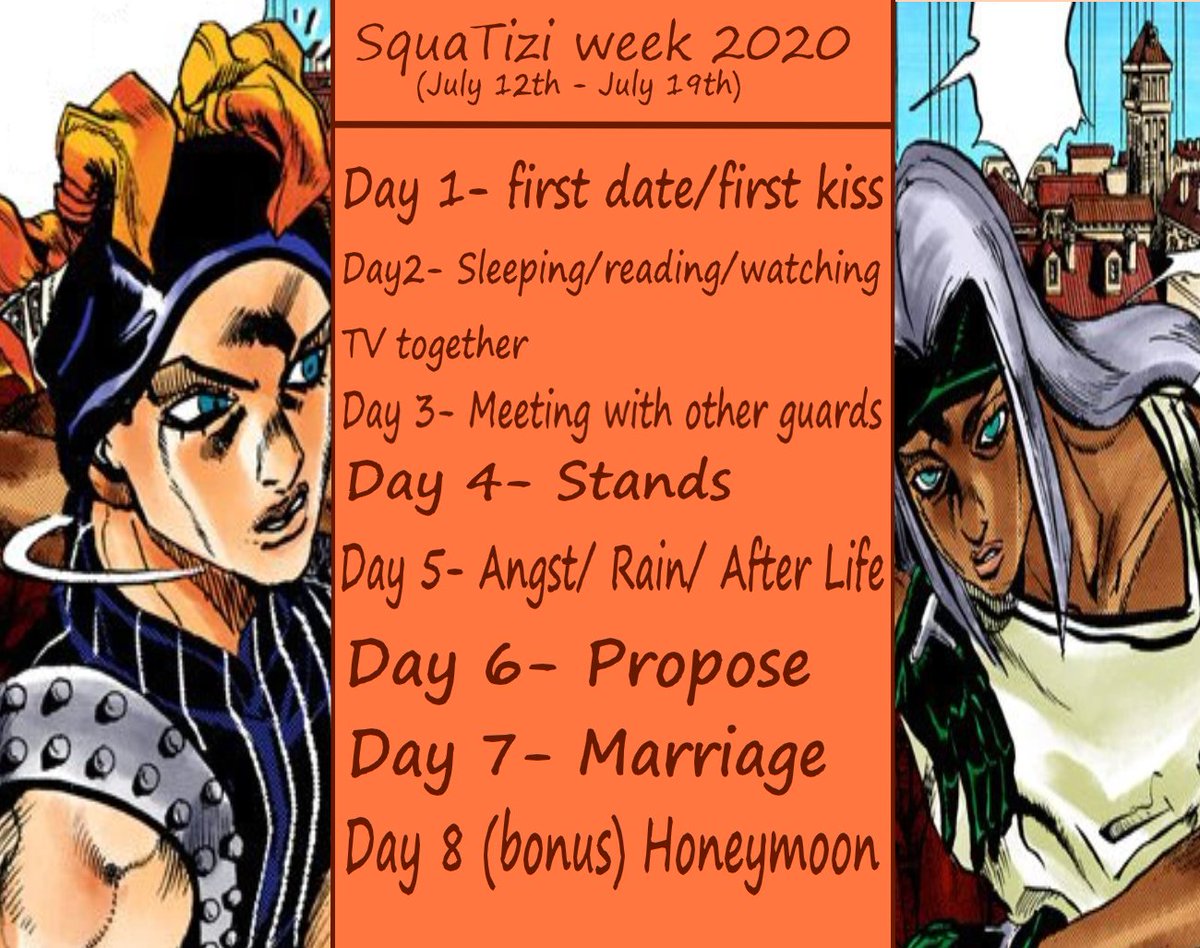 SquaTizi week 2020
(July 12th - July 19th)

Day 1- first date/first kiss

Day2- Sleeping/reading/watching TV together

Day 3- Meeting with other guards

Day 4- Stands

Day 5- Angst/ Rain/ After Life

Day 6- Propose

Day 7- Marriage

Day 8 (bonus) Honeymoon